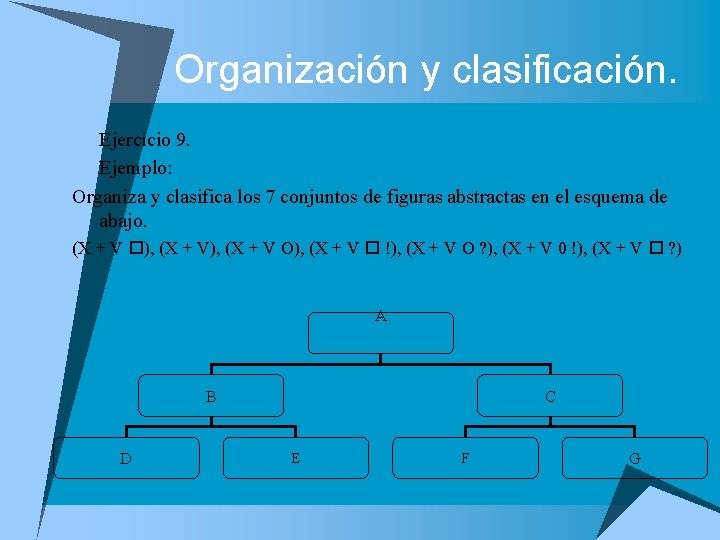 Organización y clasificación.

Ejercicio 9.

Ejemplo:

Organiza y clasifica los 7 conjuntos de figuras abstractas en el esquema de abajo.

(X + V □), (X + V), (X + V O), (X + V □ !), (X + V O ?), (X + V 0 !), (X + V □ ?)

A

B

C

D

E

F

G